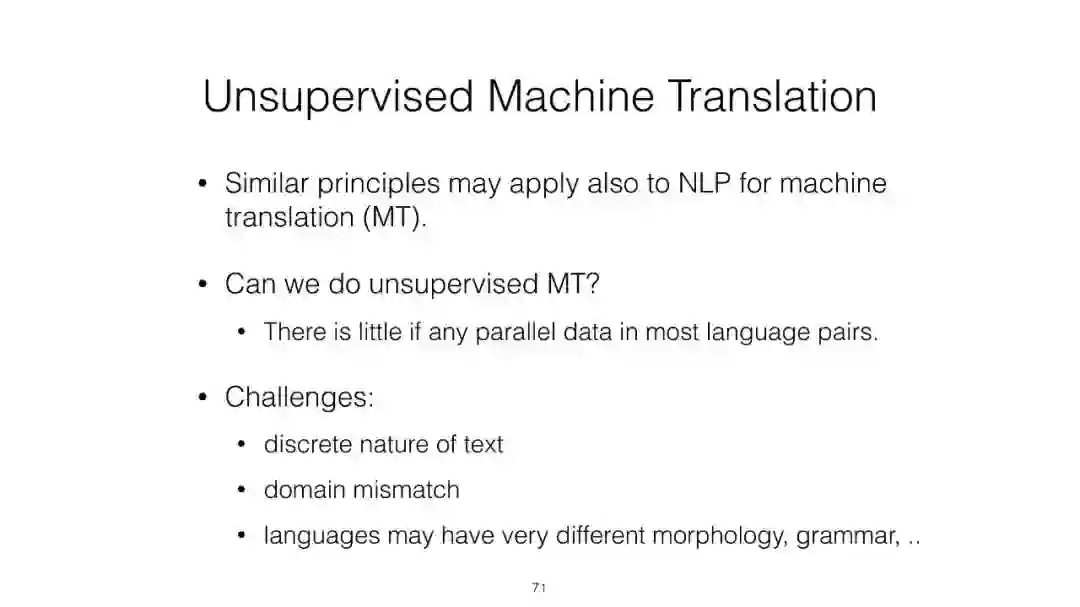 Unsupervised Machine Translation

• Similar principles may apply also to NLP for machine translation (MT).

• Can we do unsupervised MT?

• There is little if any parallel data in most language pairs.

• Challenges:

• discrete nature of text

• domain mismatch

• languages may have very different morphology, grammar, ..

71